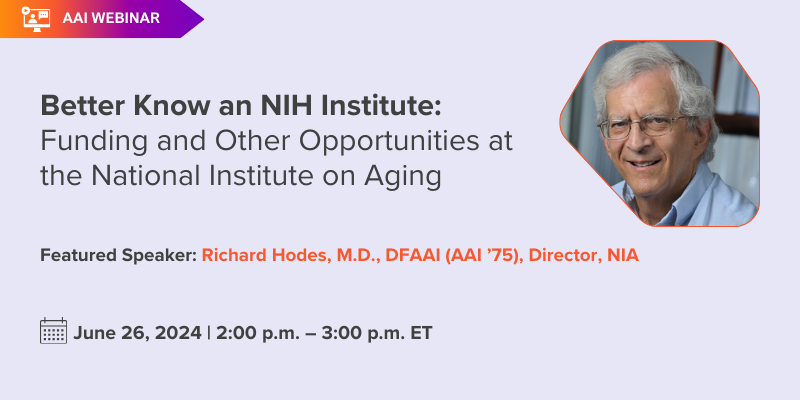 AAI WEBINAR

Better Know an NIH Institute: Funding and Other Opportunities at the National Institute on Aging

Featured Speaker: Richard Hodes, M.D., DFAAI (AAI ’75), Director, NIA

June 26, 2024 | 2:00 p.m. – 3:00 p.m. ET